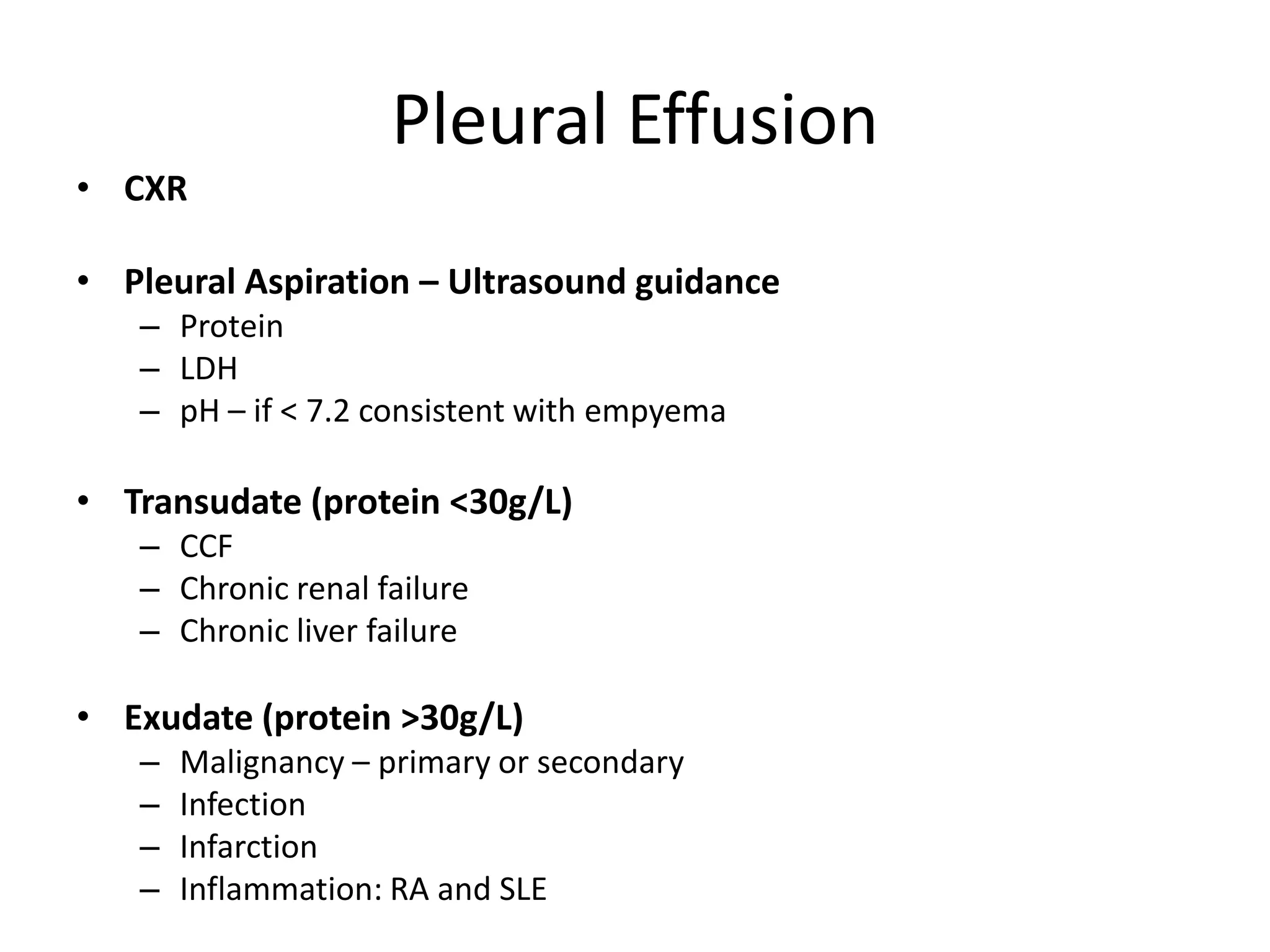 Pleural Effusion

• CXR

• Pleural Aspiration – Ultrasound guidance
  – Protein
  – LDH
  – pH – if < 7.2 consistent with empyema

• Transudate (protein <30g/L)
  – CCF
  – Chronic renal failure
  – Chronic liver failure

• Exudate (protein >30g/L)
  – Malignancy – primary or secondary
  – Infection
  – Infarction
  – Inflammation: RA and SLE